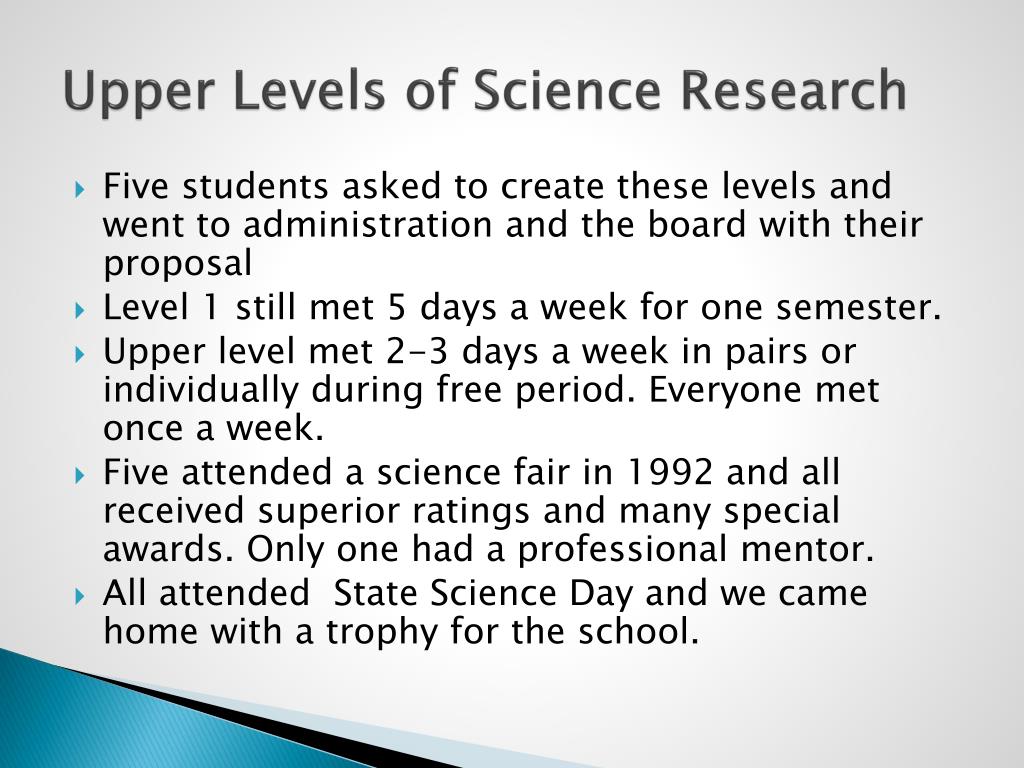 Upper Levels of Science Research

Five students asked to create these levels and went to administration and the board with their proposal

Level 1 still met 5 days a week for one semester.

Upper level met 2-3 days a week in pairs or individually during free period. Everyone met once a week.

Five attended a science fair in 1992 and all received superior ratings and many special awards. Only one had a professional mentor.

All attended  State Science Day and we came home with a trophy for the school.